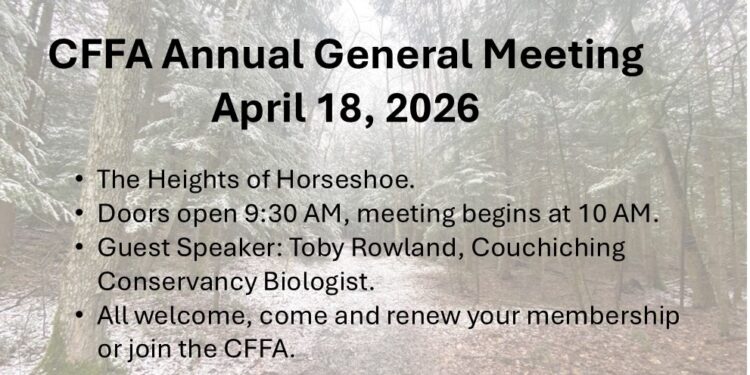 CFFA Annual General Meeting
April 18, 2026

• The Heights of Horseshoe.
• Doors open 9:30 AM, meeting begins at 10 AM.
• Guest Speaker: Toby Rowland, Couchiching Conservancy Biologist.
• All welcome, come and renew your membership or join the CFFA.